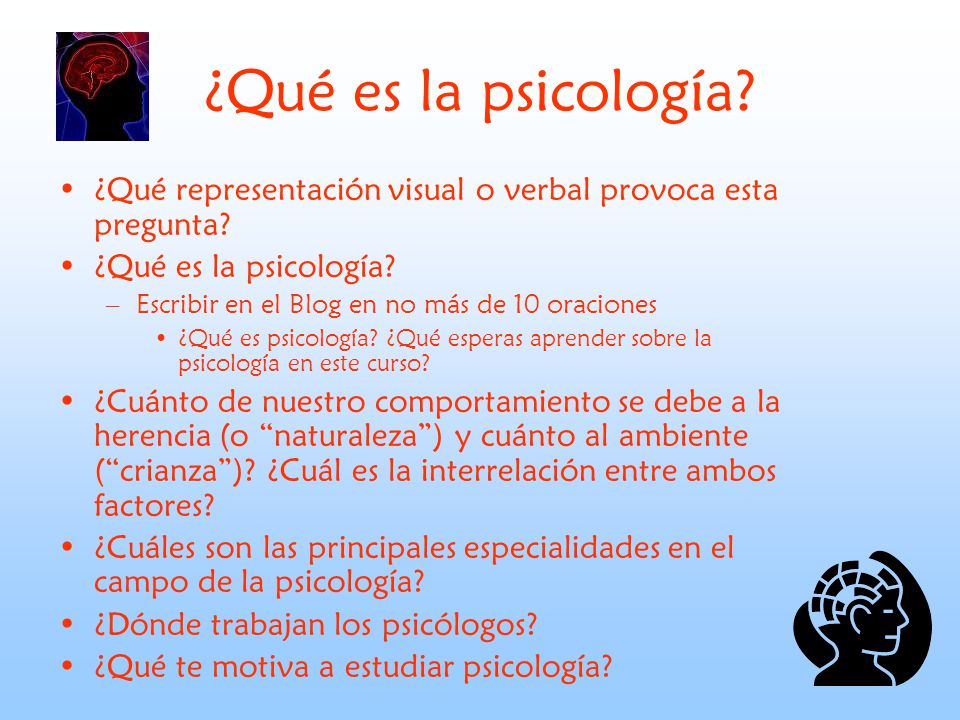 ¿Qué es la psicología?

• ¿Qué representación visual o verbal provoca esta pregunta?
• ¿Qué es la psicología?
  – Escribir en el Blog en no más de 10 oraciones
    • ¿Qué es psicología? ¿Qué esperas aprender sobre la psicología en este curso?
• ¿Cuánto de nuestro comportamiento se debe a la herencia (o “naturaleza”) y cuánto al ambiente (“crianza”)? ¿Cuál es la interrelación entre ambos factores?
• ¿Cuáles son las principales especialidades en el campo de la psicología?
• ¿Dónde trabajan los psicólogos?
• ¿Qué te motiva a estudiar psicología?